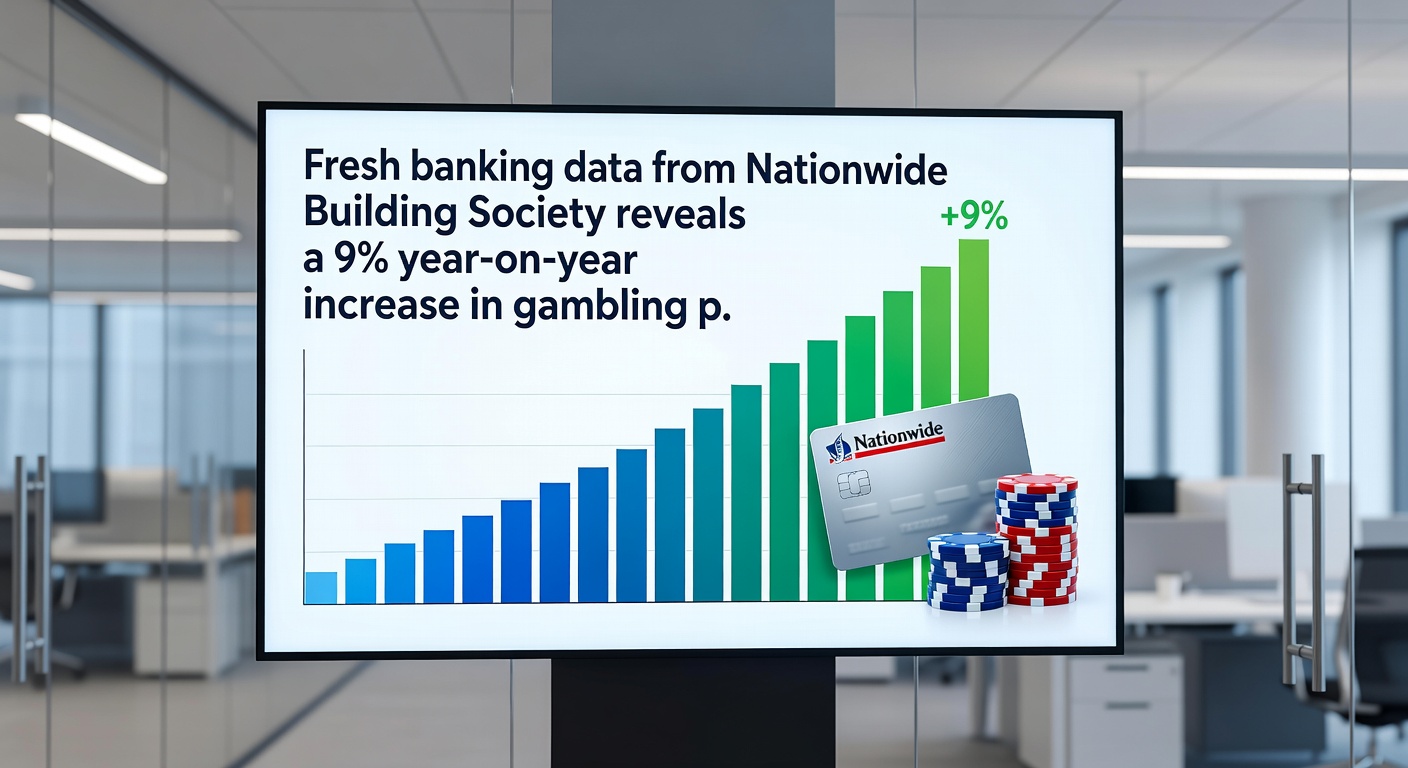 Fresh banking data from Nationwide Building Society reveals a 9% year-on-year increase in gambling p.

+9%

Nationwide